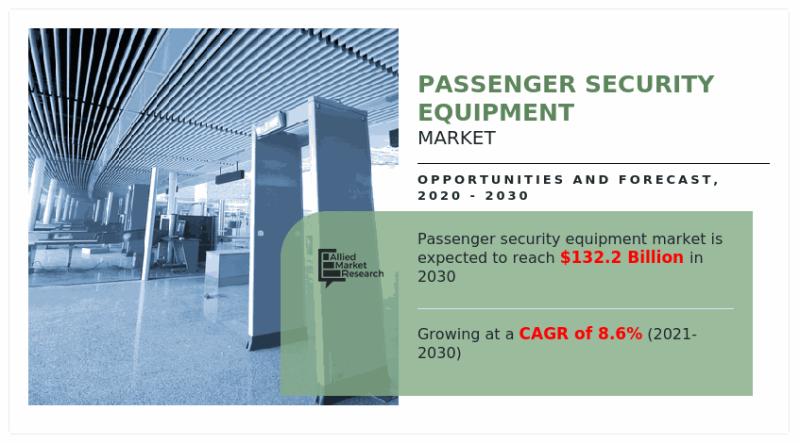 PASSENGER SECURITY EQUIPMENT
MARKET

OPPORTUNITIES AND FORECAST, 2020 - 2030

Allied Market Research

Passenger security equipment market is expected to reach $132.2 Billion in 2030

Growing at a CAGR of 8.6% (2021-2030)